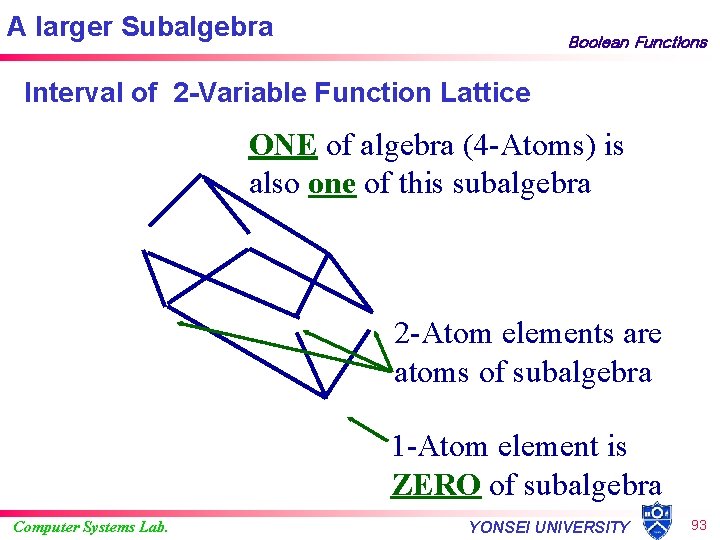 A larger Subalgebra

Boolean Functions

Interval of 2-Variable Function Lattice

ONE of algebra (4-Atoms) is also one of this subalgebra

2-Atom elements are atoms of subalgebra

1-Atom element is ZERO of subalgebra

Computer Systems Lab.

YONSEI UNIVERSITY

93